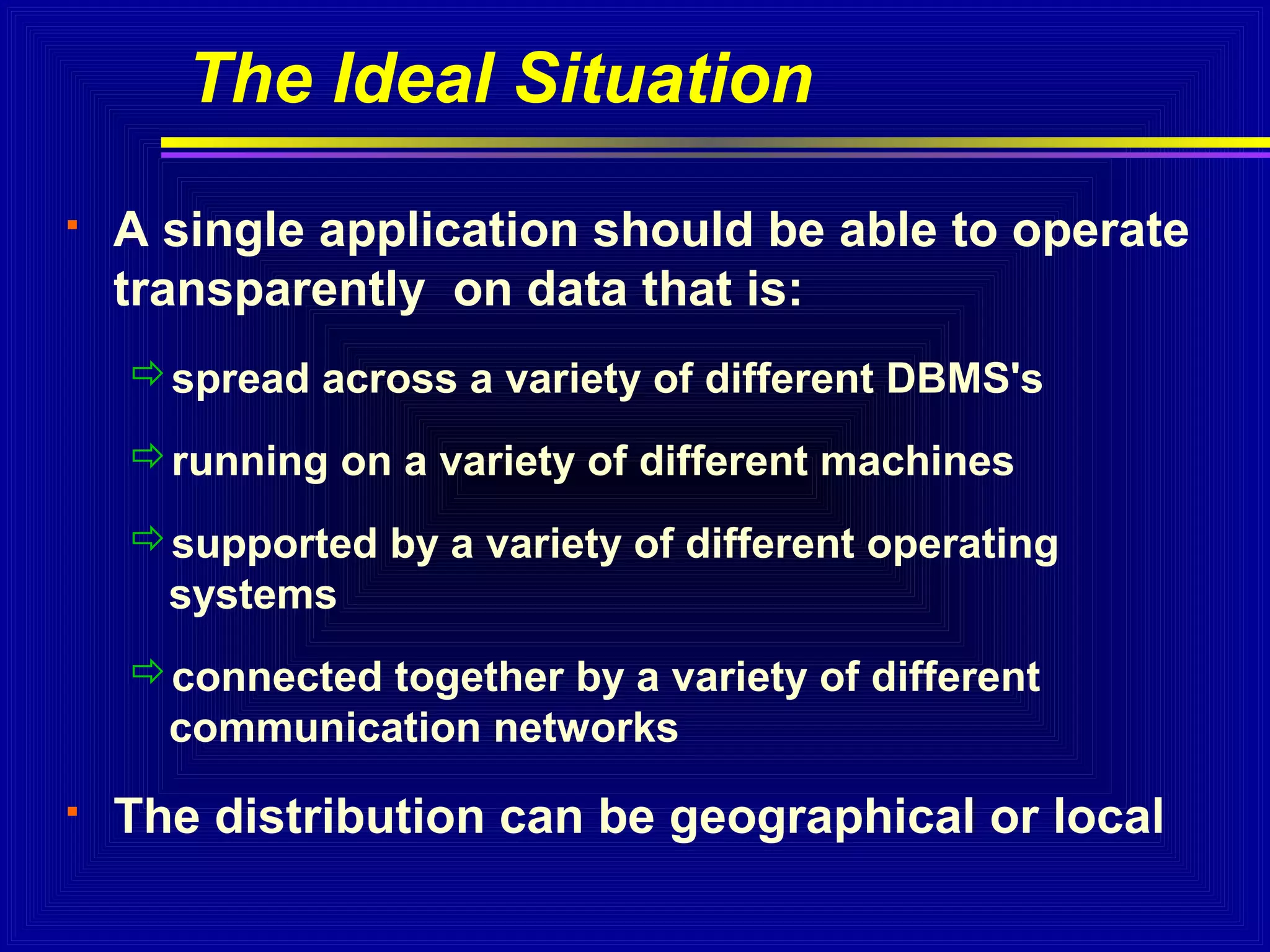 The Ideal Situation

▪ A single application should be able to operate transparently on data that is:

⇨ spread across a variety of different DBMS's

⇨ running on a variety of different machines

⇨ supported by a variety of different operating systems

⇨ connected together by a variety of different communication networks

▪ The distribution can be geographical or local